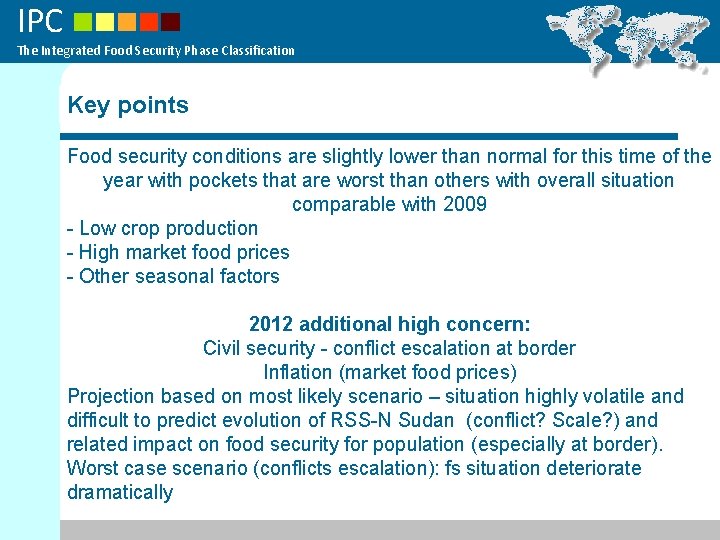 IPC
The Integrated Food Security Phase Classification

Key points

Food security conditions are slightly lower than normal for this time of the year with pockets that are worst than others with overall situation comparable with 2009
- Low crop production
- High market food prices
- Other seasonal factors

2012 additional high concern:
Civil security - conflict escalation at border
Inflation (market food prices)
Projection based on most likely scenario – situation highly volatile and difficult to predict evolution of RSS-N Sudan (conflict? Scale?) and related impact on food security for population (especially at border). Worst case scenario (conflicts escalation): fs situation deteriorate dramatically